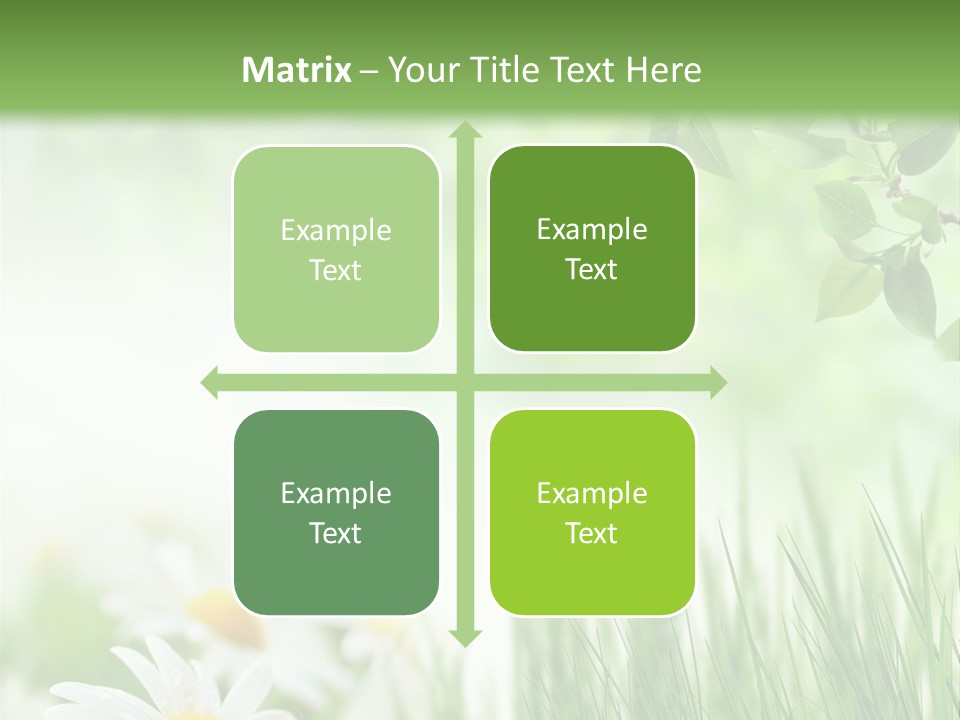 Matrix – Your Title Text Here

Example Text

Example Text

Example Text

Example Text